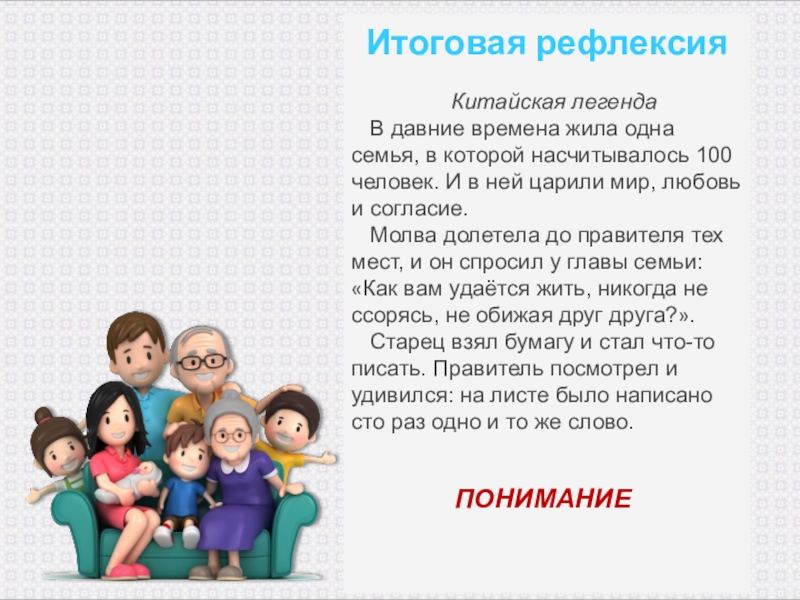 Итоговая рефлексия

Китайская легенда

В давние времена жила одна семья, в которой насчитывалось 100 человек. И в ней царили мир, любовь и согласие.

Молва долетела до правителя тех мест, и он спросил у главы семьи: «Как вам удаётся жить, никогда не ссорясь, не обижая друг друга?».

Старец взял бумагу и стал что-то писать. Правитель посмотрел и удивился: на листе было написано сто раз одно и то же слово.

ПОНИМАНИЕ